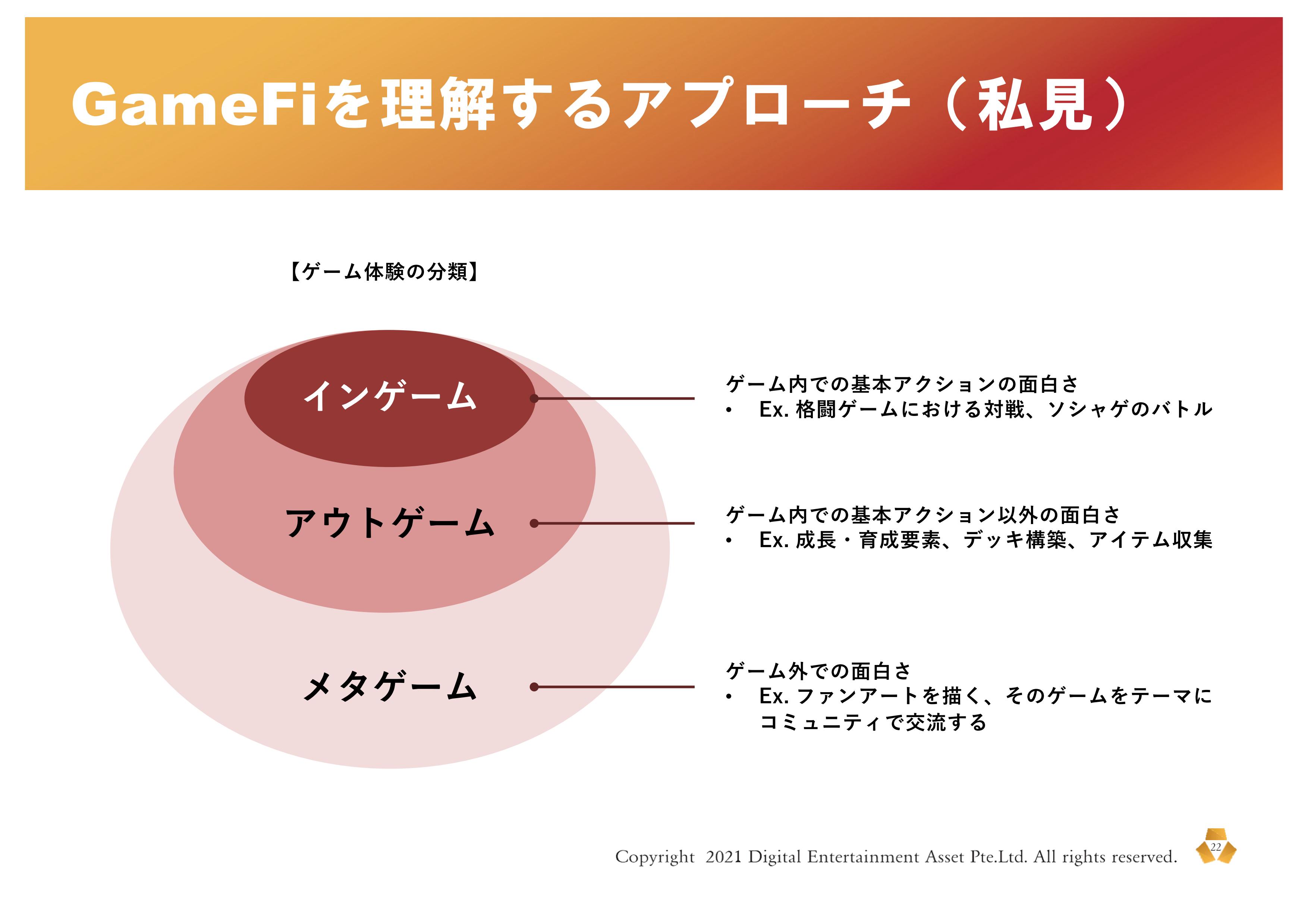 GameFiを理解するアプローチ（私見）

【ゲーム体験の分類】

インゲーム

アウトゲーム

メタゲーム

ゲーム内での基本アクションの面白さ
• Ex. 格闘ゲームにおける対戦、ソシャゲのバトル

ゲーム内での基本アクション以外の面白さ
• Ex. 成長・育成要素、デッキ構築、アイテム収集

ゲーム外での面白さ
• Ex. ファンアートを描く、そのゲームをテーマにコミュニティで交流する

Copyright 2021 Digital Entertainment Asset Pte.Ltd. All rights reserved.

22